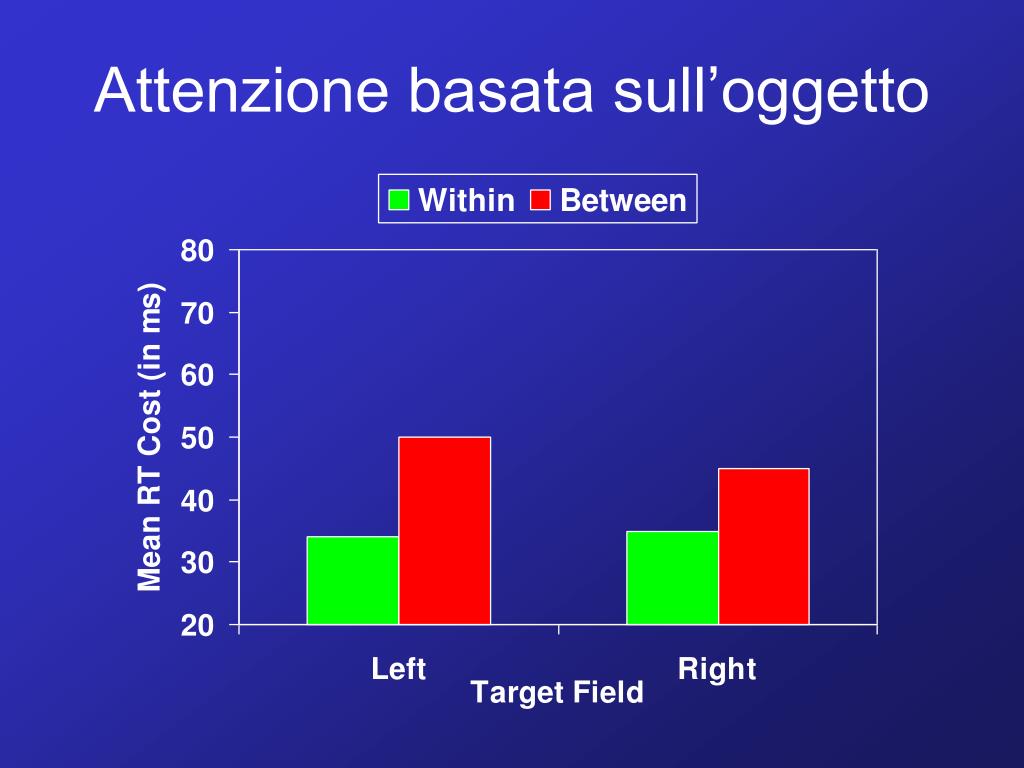 Attenzione basata sull’oggetto

Within Between

Mean RT Cost (in ms)

80
70
60
50
40
30
20

Left
Right
Target Field